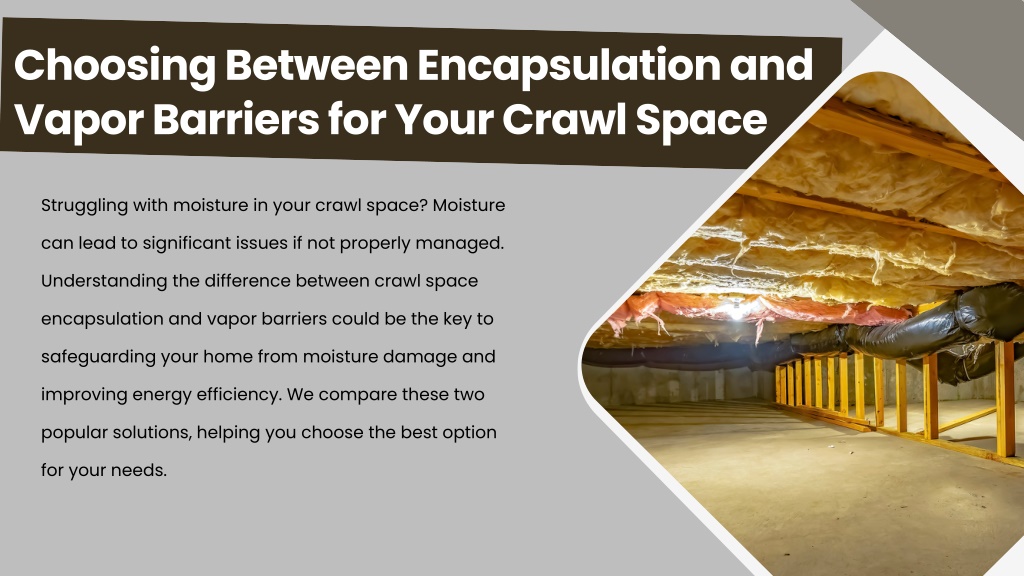 Choosing Between Encapsulation and Vapor Barriers for Your Crawl Space

Struggling with moisture in your crawl space? Moisture can lead to significant issues if not properly managed. Understanding the difference between crawl space encapsulation and vapor barriers could be the key to safeguarding your home from moisture damage and improving energy efficiency. We compare these two popular solutions, helping you choose the best option for your needs.